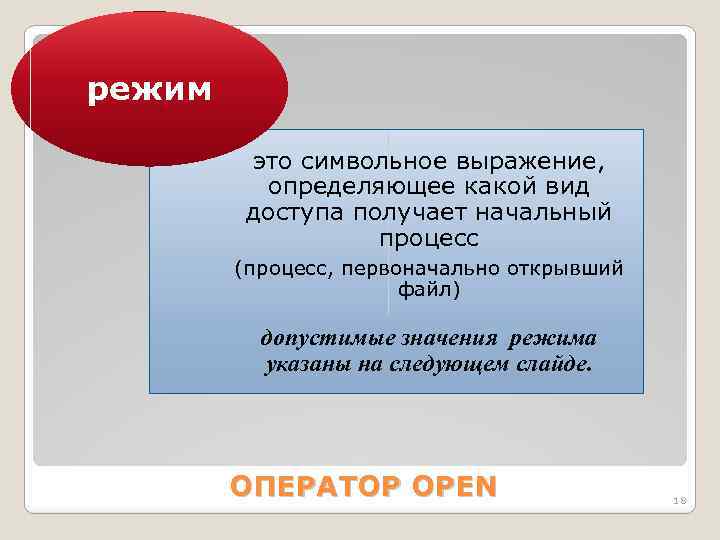 режим

это символьное выражение, определяющее какой вид доступа получает начальный процесс

(процесс, первоначально открывший файл)

допустимые значения режима указаны на следующем слайде.

ОПЕРАТОР OPEN

18